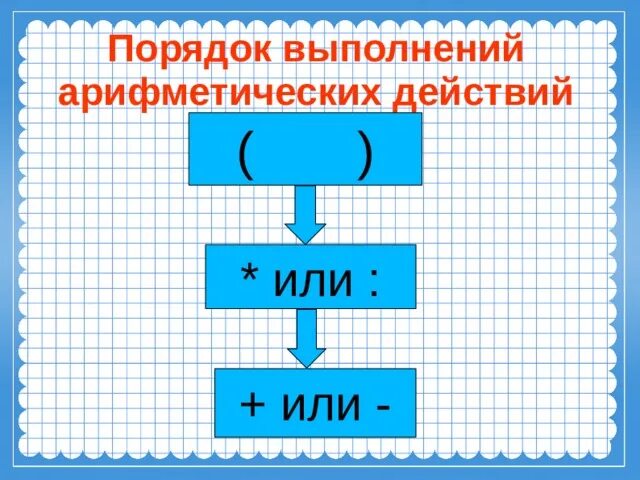 Порядок выполнений арифметических действий

(    )

* или :

+ или -